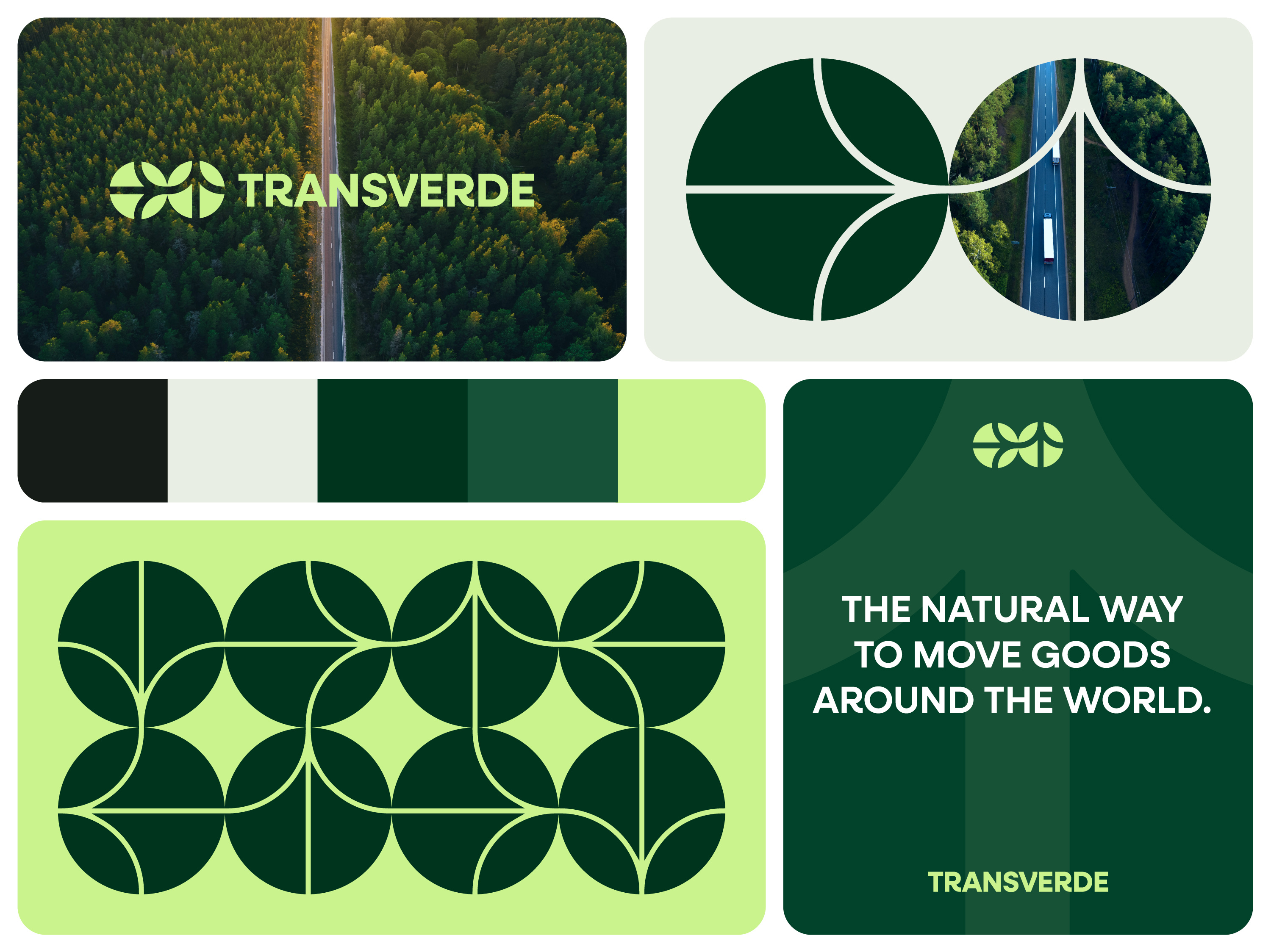 TRANSVERDE

THE NATURAL WAY TO MOVE GOODS AROUND THE WORLD.

TRANSVERDE